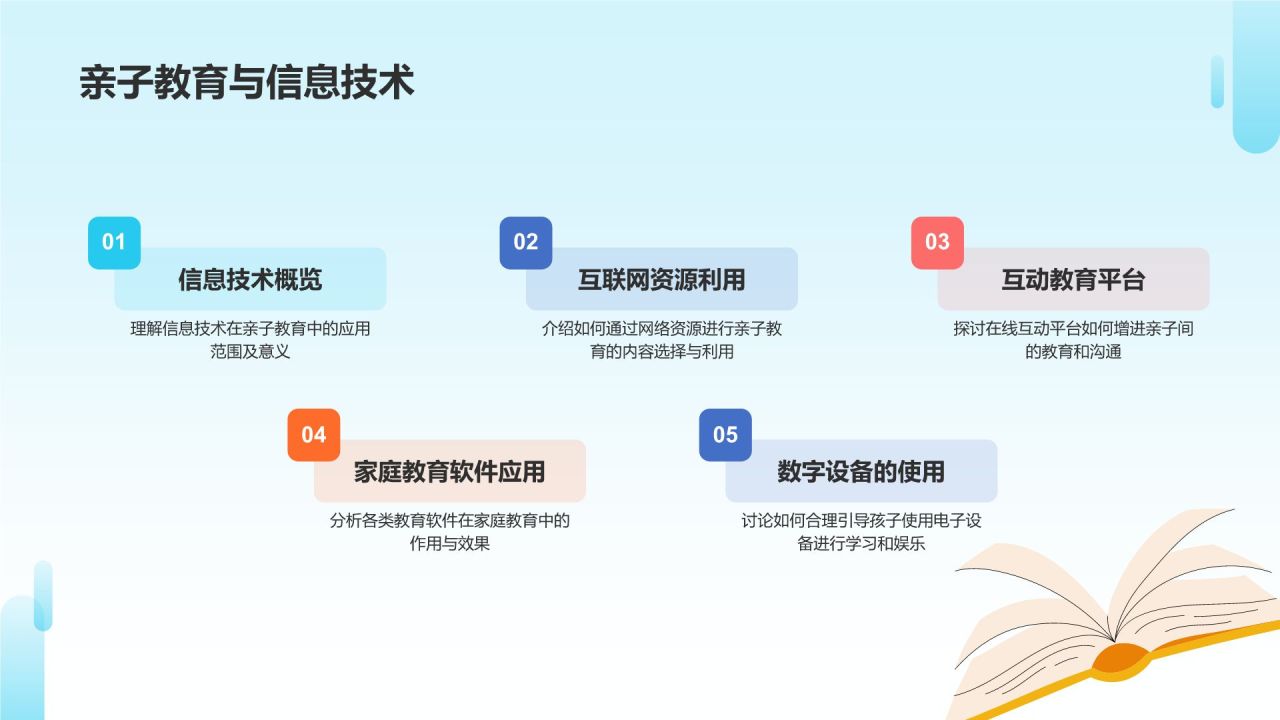 亲子教育与信息技术

01
信息技术概览
理解信息技术在亲子教育中的应用范围及意义

02
互联网资源利用
介绍如何通过网络资源进行亲子教育的内容选择与利用

03
互动教育平台
探讨在线互动平台如何增进亲子间的教育和沟通

04
家庭教育软件应用
分析各类教育软件在家庭教育中的作用与效果

05
数字设备的使用
讨论如何合理引导孩子使用电子设备进行学习和娱乐